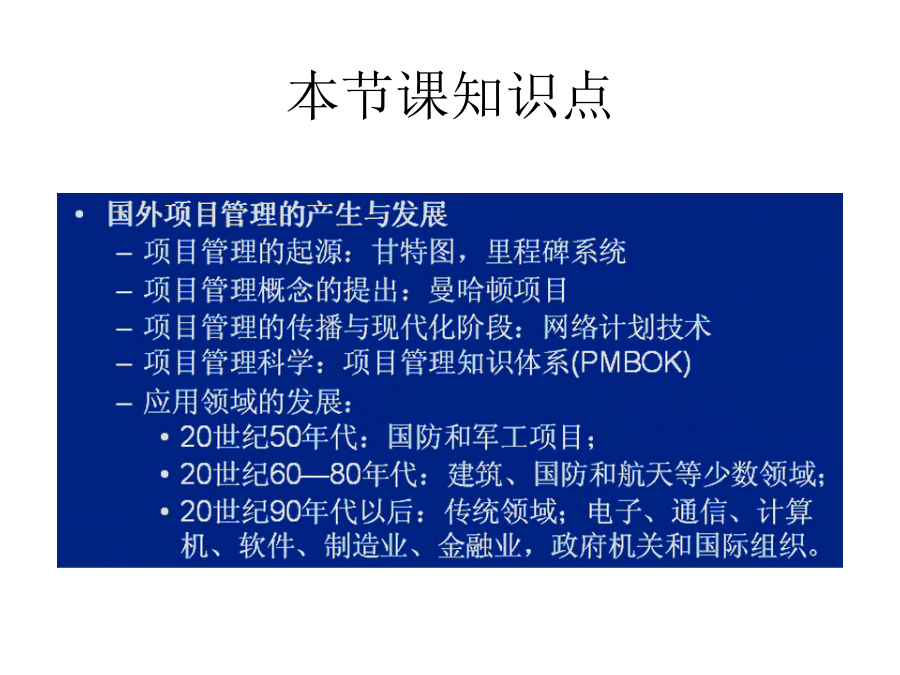 本节课知识点

• 国外项目管理的产生与发展
  – 项目管理的起源：甘特图，里程碑系统
  – 项目管理概念的提出：曼哈顿项目
  – 项目管理的传播与现代化阶段：网络计划技术
  – 项目管理科学：项目管理知识体系(PMBOK)
  – 应用领域的发展：
    • 20世纪50年代：国防和军工项目；
    • 20世纪60—80年代：建筑、国防和航天等少数领域；
    • 20世纪90年代以后：传统领域；电子、通信、计算机、软件、制造业、金融业，政府机关和国际组织。